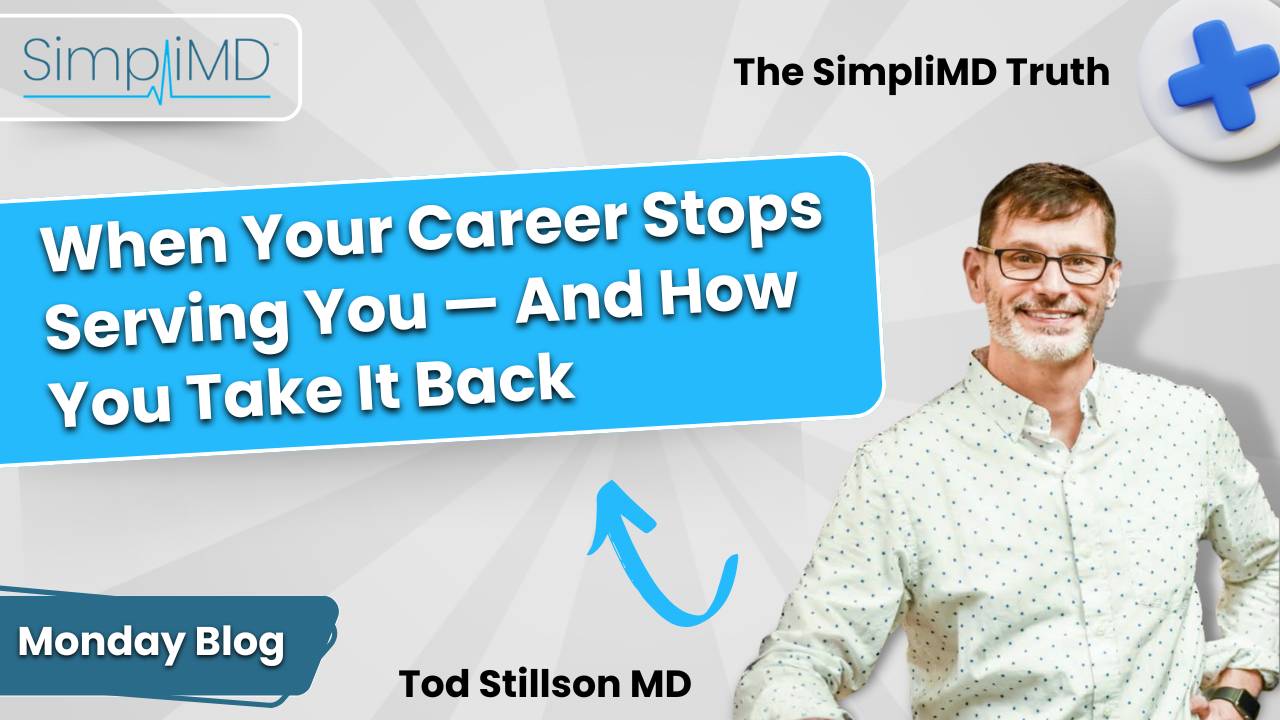 SimpliMD

The SimpliMD Truth

When Your Career Stops Serving You — And How You Take It Back

Monday Blog

Tod Stillson MD